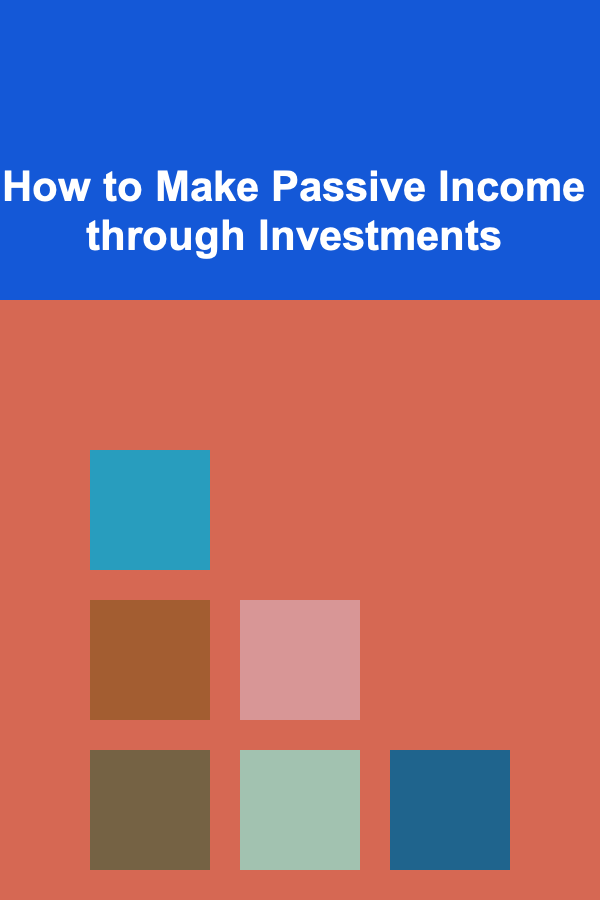 How to Make Passive Income through Investments